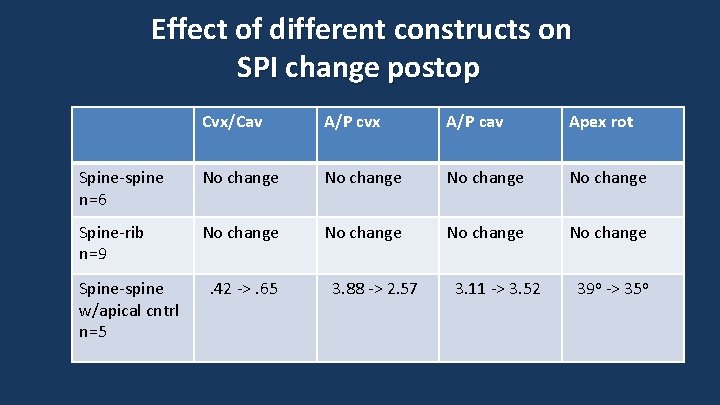 Effect of different constructs on SPI change postop

| | Cvx/Cav | A/P cvx | A/P cav | Apex rot |
|---|---|---|---|---|
| Spine-spine n=6 | No change | No change | No change | No change |
| Spine-rib n=9 | No change | No change | No change | No change |
| Spine-spine w/apical cntrl n=5 | .42 -> .65 | 3.88 -> 2.57 | 3.11 -> 3.52 | 39º -> 35º |